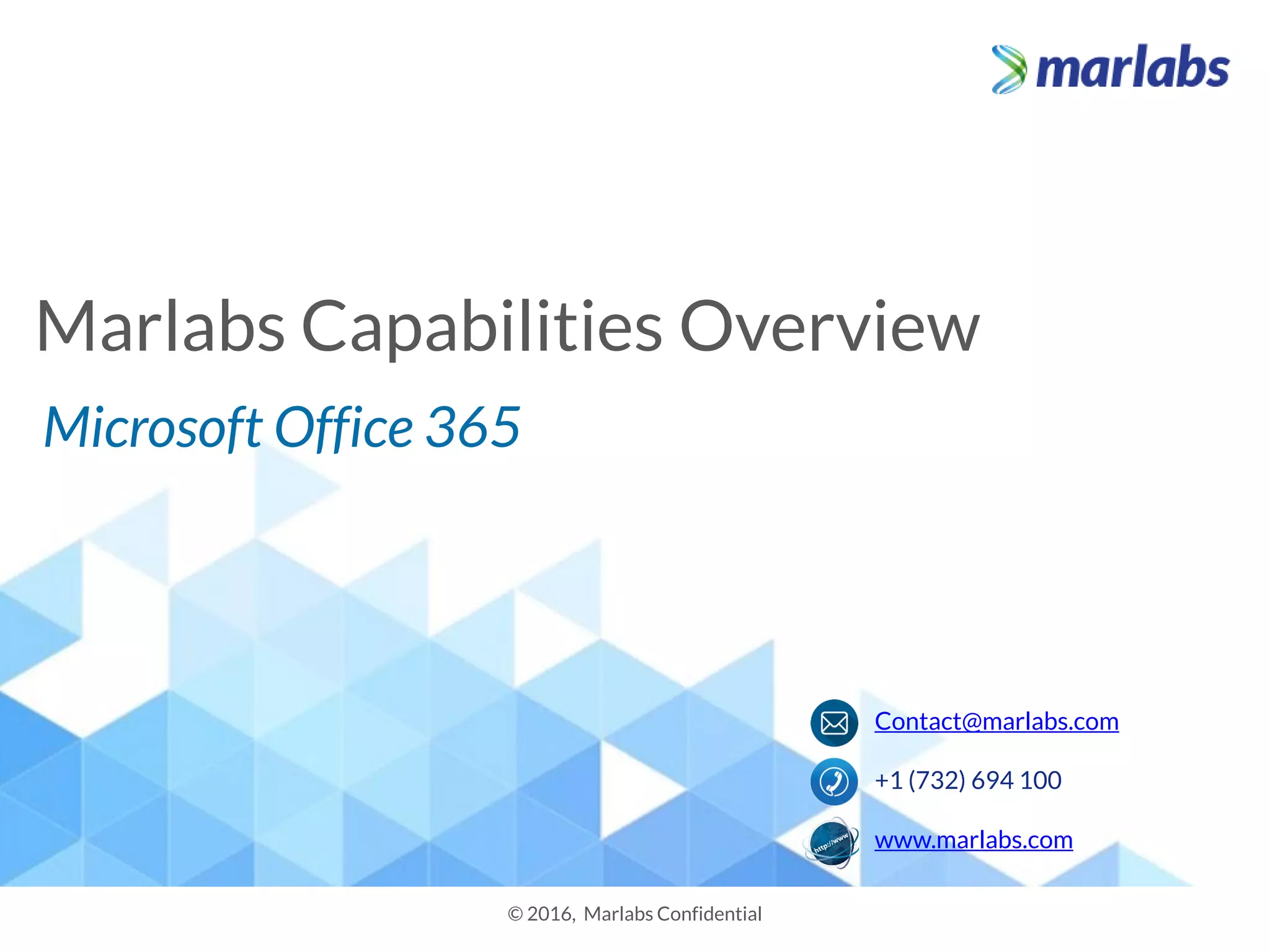 marlabs

Marlabs Capabilities Overview

Microsoft Office 365

Contact@marlabs.com

+1 (732) 694 100

http://www

www.marlabs.com

© 2016, Marlabs Confidential